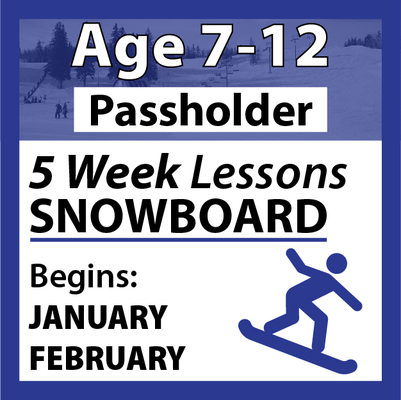 Age 7-12
Passholder

5 Week Lessons
SNOWBOARD

Begins:
JANUARY
FEBRUARY